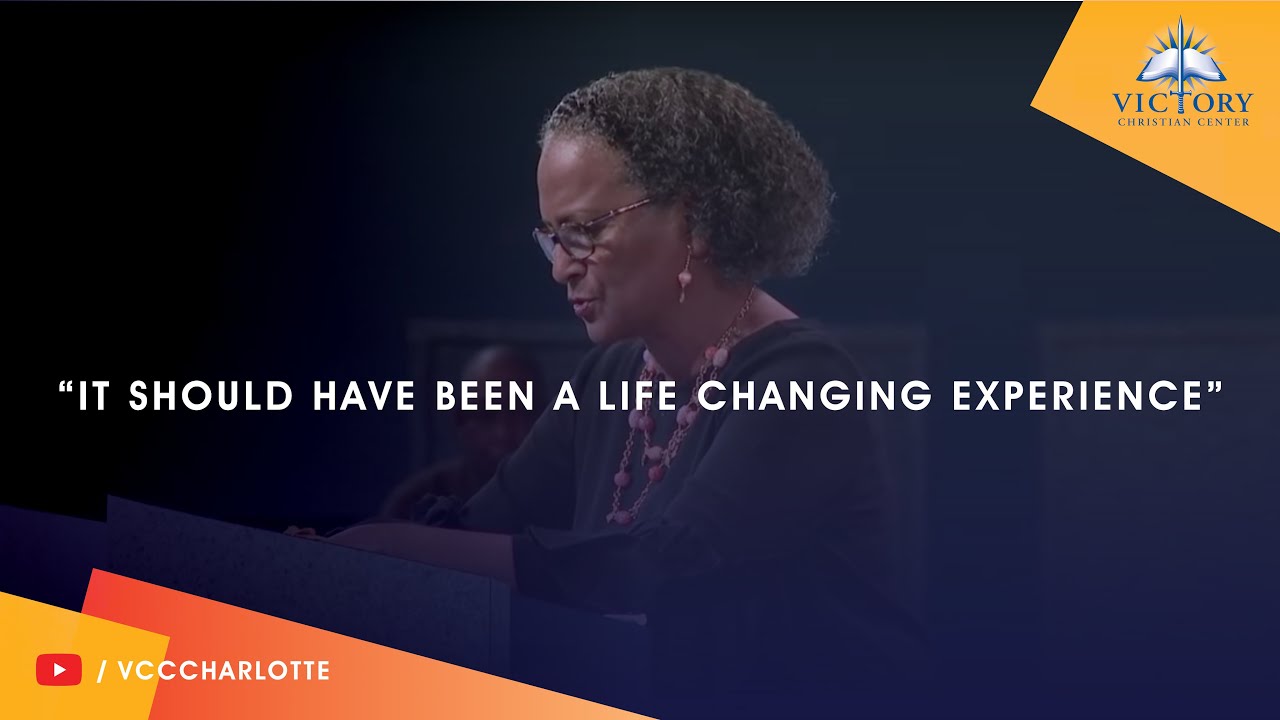 VICTORY
CHRISTIAN CENTER

“IT SHOULD HAVE BEEN A LIFE CHANGING EXPERIENCE”

/ VCCCHARLOTTE